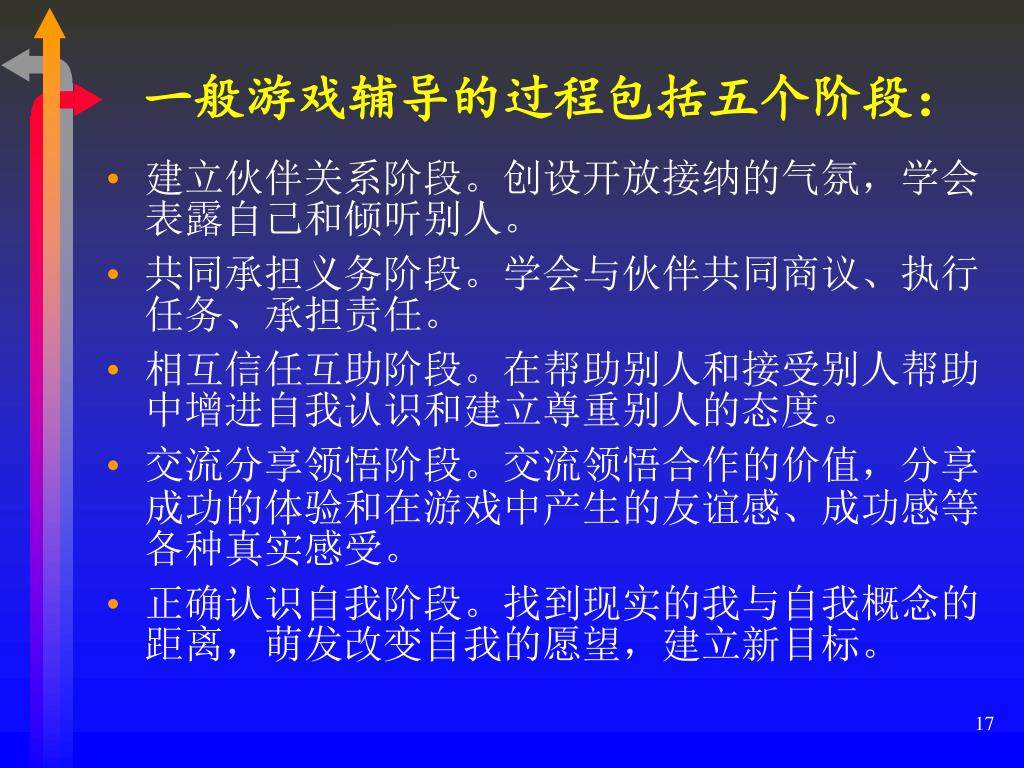 一般游戏辅导的过程包括五个阶段：

• 建立伙伴关系阶段。创设开放接纳的气氛，学会表露自己和倾听别人。
• 共同承担义务阶段。学会与伙伴共同商议、执行任务、承担责任。
• 相互信任互助阶段。在帮助别人和接受别人帮助中增进自我认识和建立尊重别人的态度。
• 交流分享领悟阶段。交流领悟合作的价值，分享成功的体验和在游戏中产生的友谊感、成功感等各种真实感受。
• 正确认识自我阶段。找到现实的我与自我概念的距离，萌发改变自我的愿望，建立新目标。

17